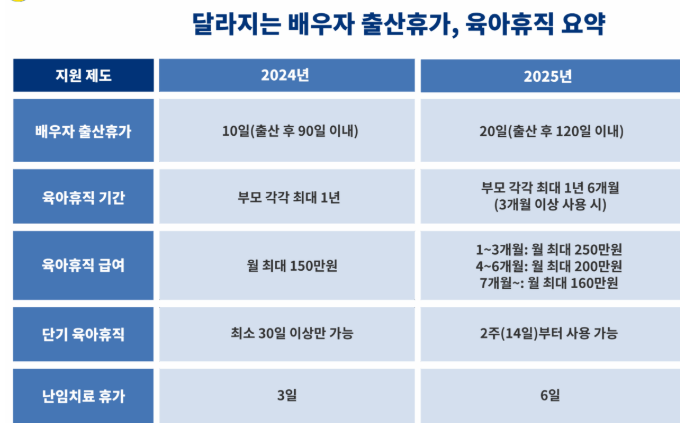 달라지는 배우자 출산휴가, 육아휴직 요약

| 지원 제도 | 2024년 | 2025년 |
|---|---|---|
| 배우자 출산휴가 | 10일(출산 후 90일 이내) | 20일(출산 후 120일 이내) |
| 육아휴직 기간 | 부모 각각 최대 1년 | 부모 각각 최대 1년 6개월 (3개월 이상 사용 시) |
| 육아휴직 급여 | 월 최대 150만원 | 1~3개월: 월 최대 250만원 4~6개월: 월 최대 200만원 7개월~: 월 최대 160만원 |
| 단기 육아휴직 | 최소 30일 이상만 가능 | 2주(14일)부터 사용 가능 |
| 난임치료 휴가 | 3일 | 6일 |